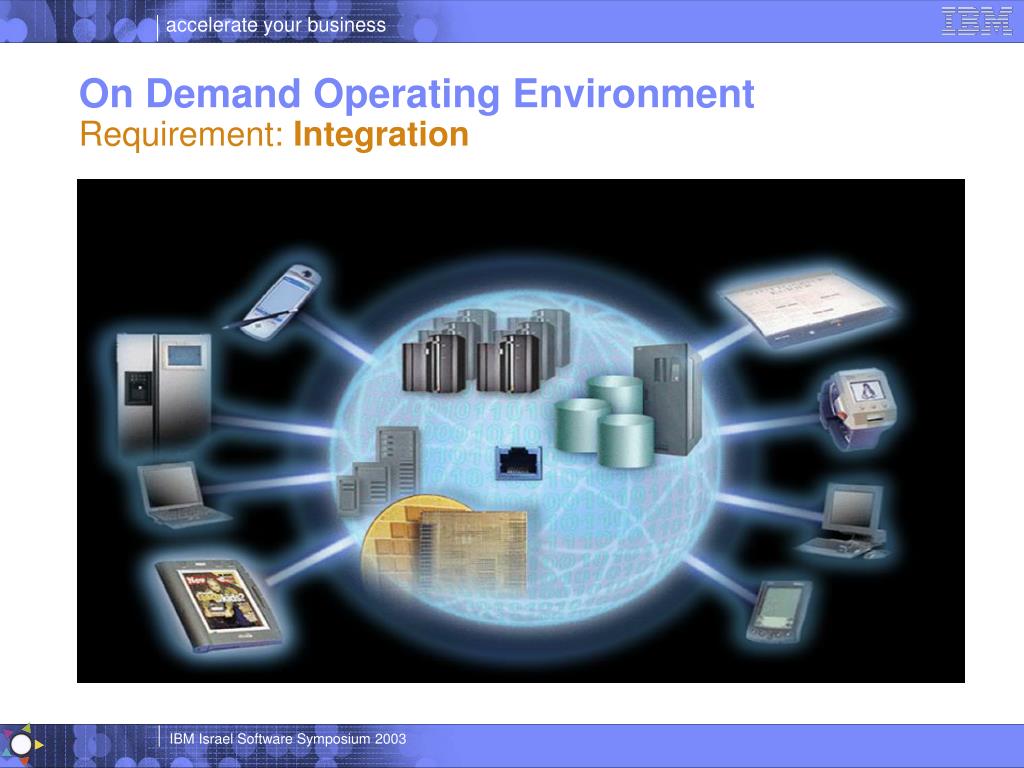 accelerate your business

IBM

On Demand Operating Environment
Requirement: Integration

IBM Israel Software Symposium 2003